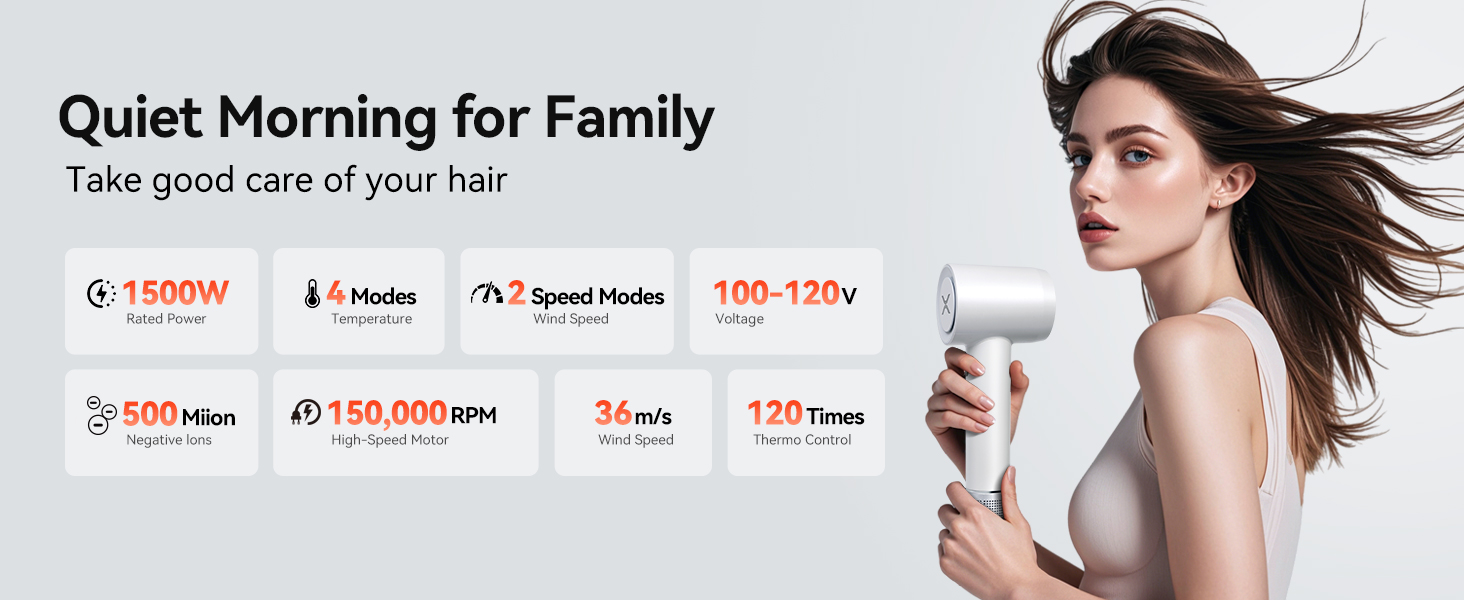 Quiet Morning for Family
Take good care of your hair

1500W
Rated Power

4 Modes
Temperature

2 Speed Modes
Wind Speed

100-120V
Voltage

500 Miion
Negative Ions

150,000 RPM
High-Speed Motor

36 m/s
Wind Speed

120 Times
Thermo Control